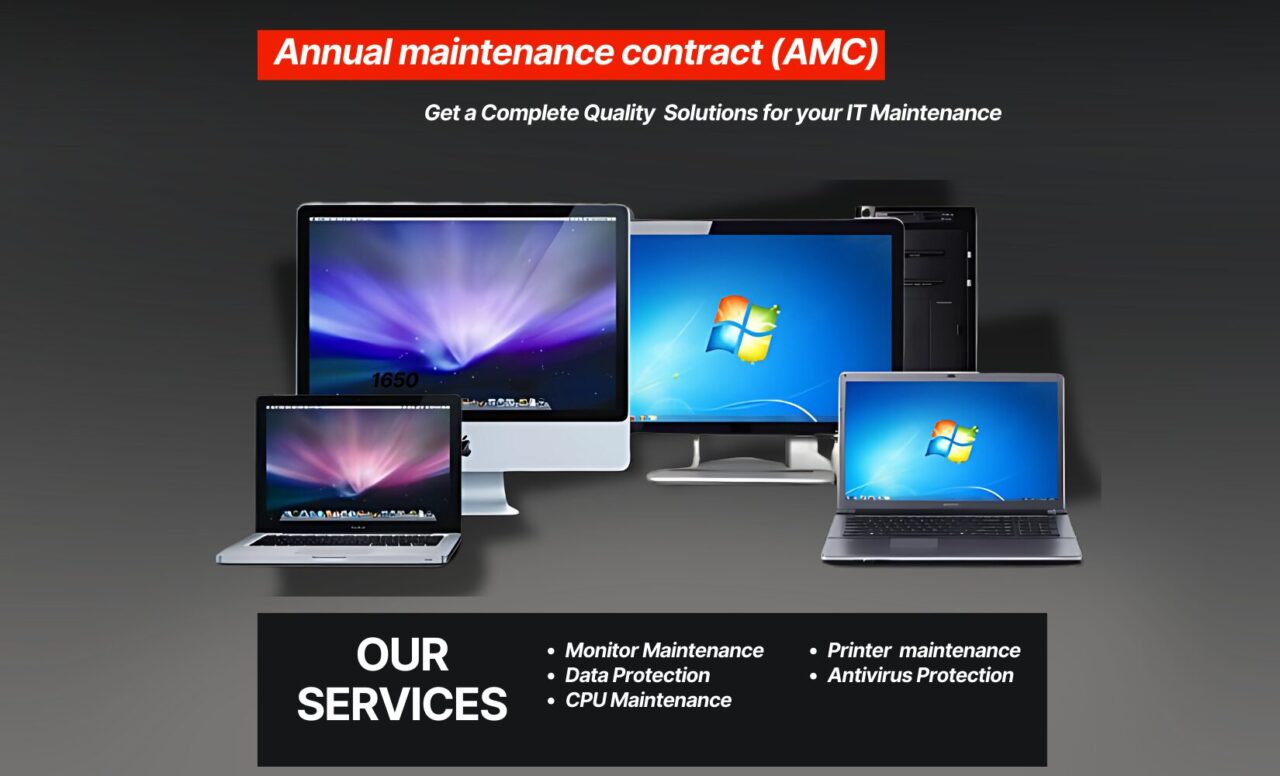 Annual maintenance contract (AMC)

Get a Complete Quality  Solutions for your IT Maintenance

1650

OUR SERVICES

- Monitor Maintenance
- Data Protection
- CPU Maintenance

- Printer  maintenance
- Antivirus Protection